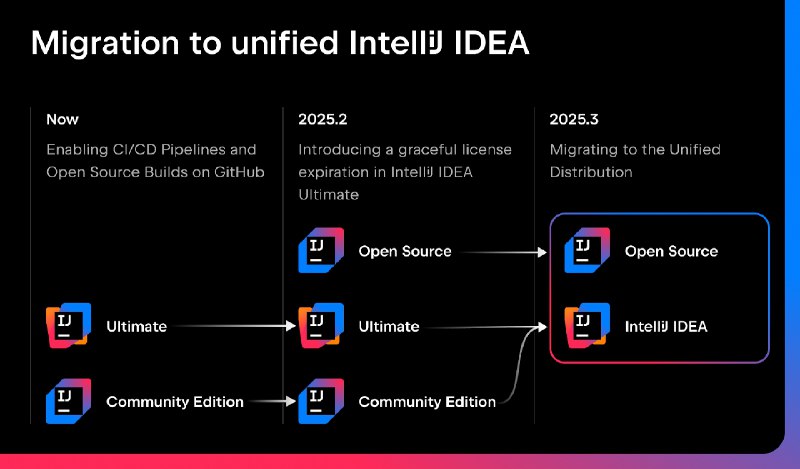 Migration to unified IntelliJ IDEA

Now

Enabling CI/CD Pipelines and Open Source Builds on GitHub

IJ Ultimate

IJ Community Edition

2025.2

Introducing a graceful license expiration in IntelliJ IDEA Ultimate

IJ Open Source

IJ Ultimate

IJ Community Edition

2025.3

Migrating to the Unified Distribution

IJ Open Source

IJ IntelliJ IDEA